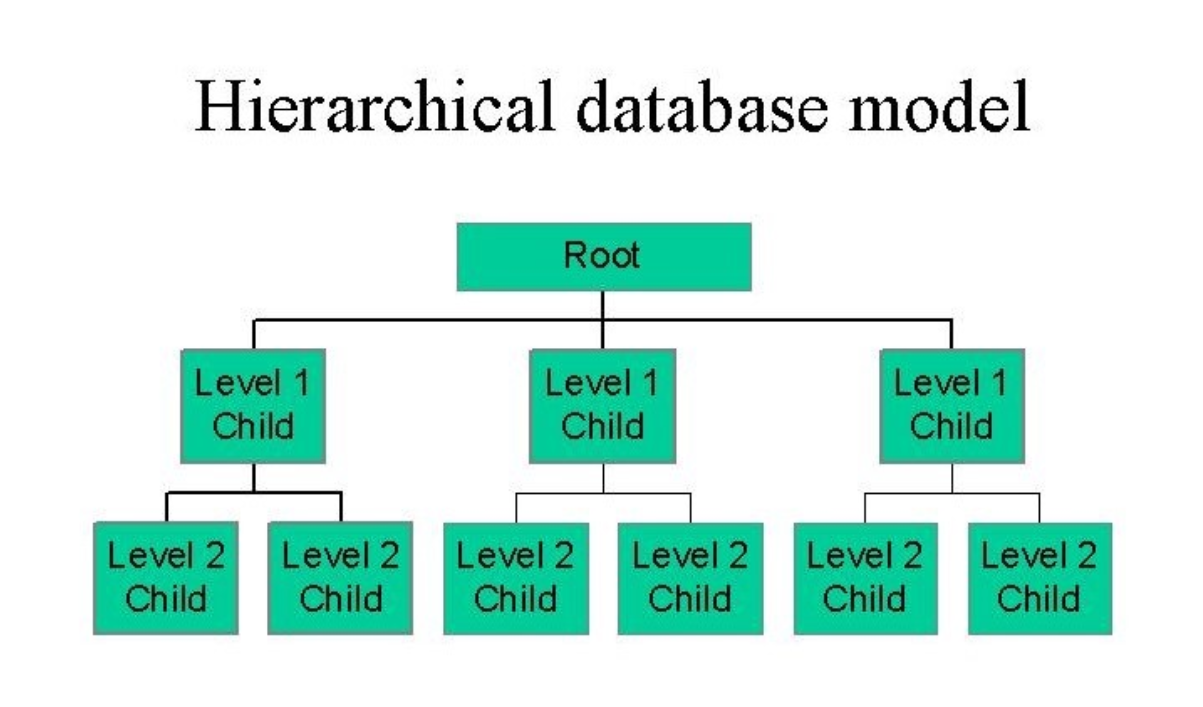 Hierarchical database model

Root

Level 1 Child

Level 1 Child

Level 1 Child

Level 2 Child

Level 2 Child

Level 2 Child

Level 2 Child

Level 2 Child

Level 2 Child